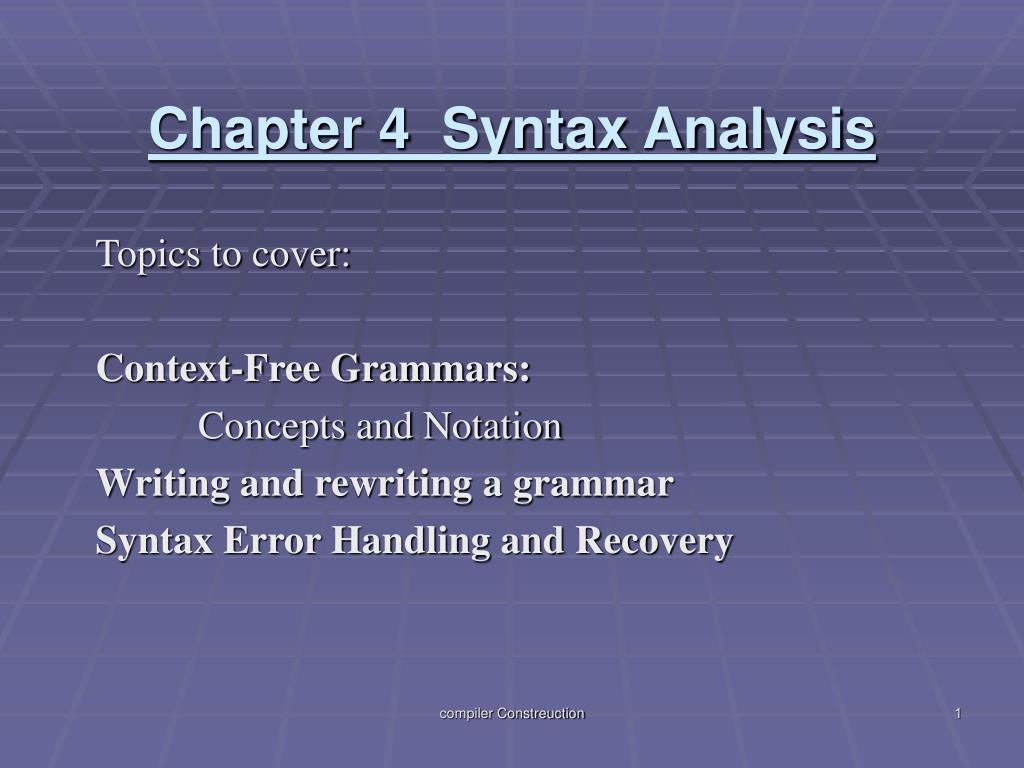 Chapter 4 Syntax Analysis

Topics to cover:

Context-Free Grammars:

Concepts and Notation

Writing and rewriting a grammar

Syntax Error Handling and Recovery

compiler Constreuction

1